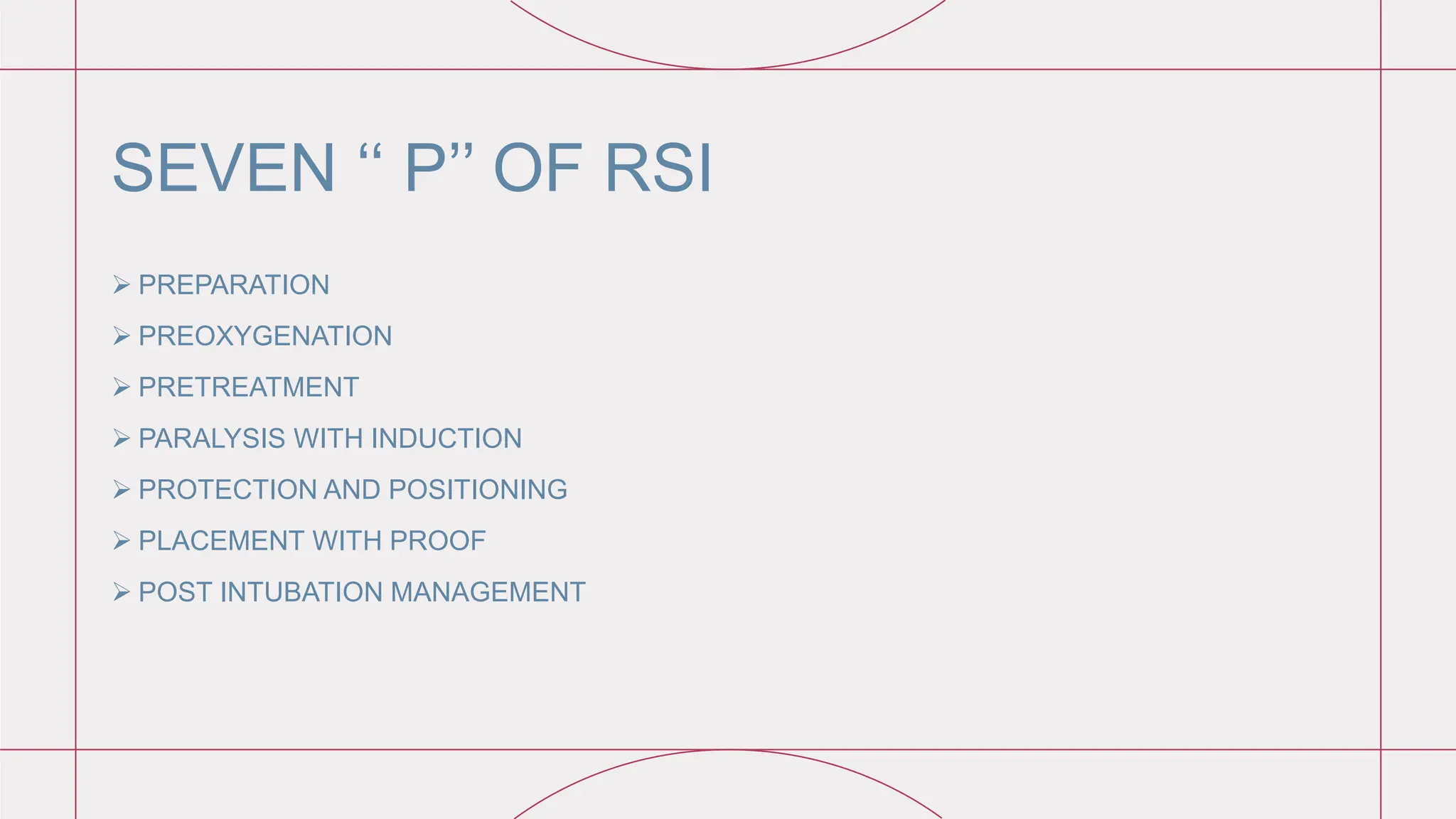 SEVEN “ P” OF RSI

➢ PREPARATION
➢ PREOXYGENATION
➢ PRETREATMENT
➢ PARALYSIS WITH INDUCTION
➢ PROTECTION AND POSITIONING
➢ PLACEMENT WITH PROOF
➢ POST INTUBATION MANAGEMENT